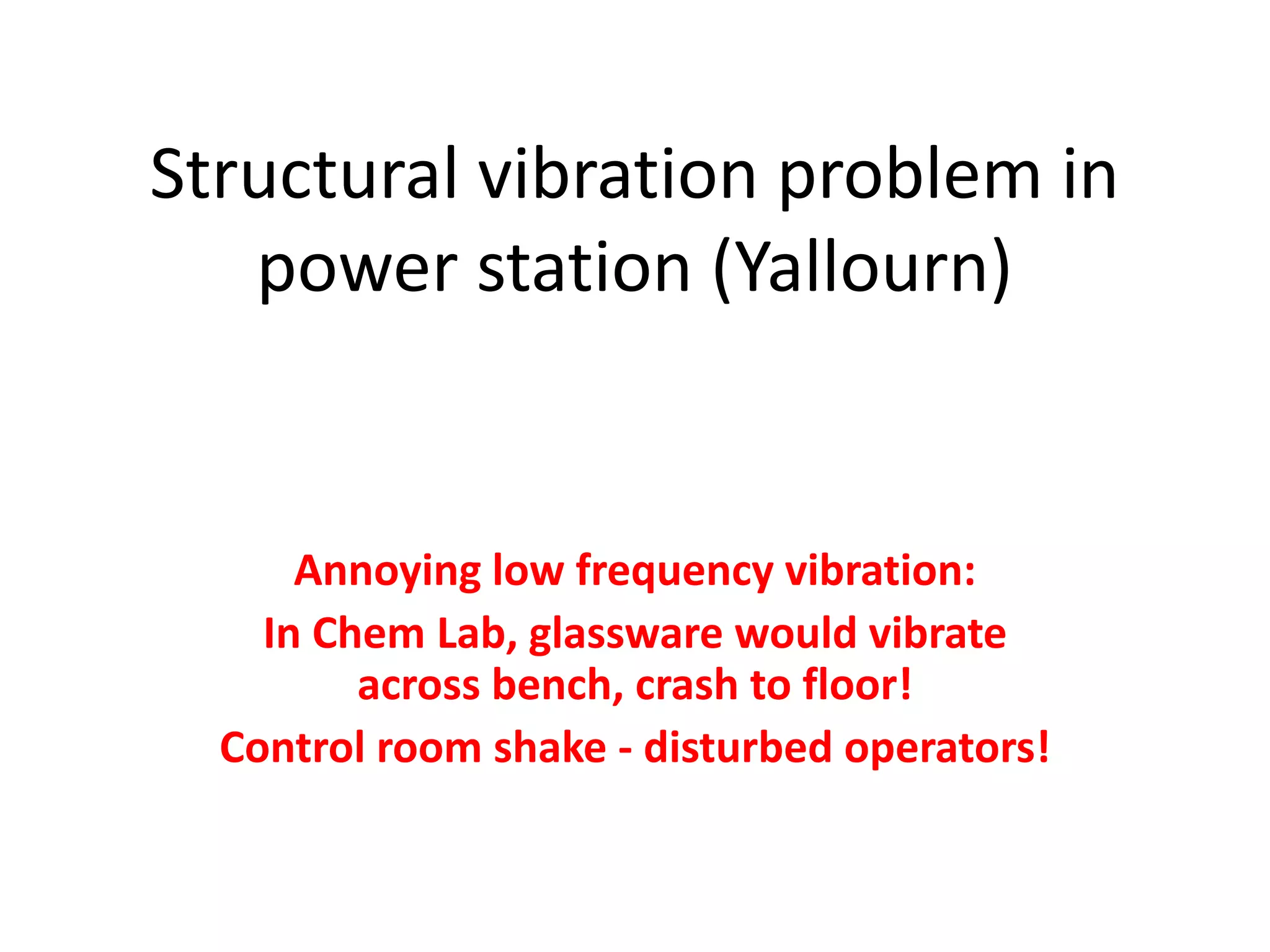 Structural vibration problem in power station (Yallourn)

Annoying low frequency vibration:

In Chem Lab, glassware would vibrate across bench, crash to floor!

Control room shake - disturbed operators!